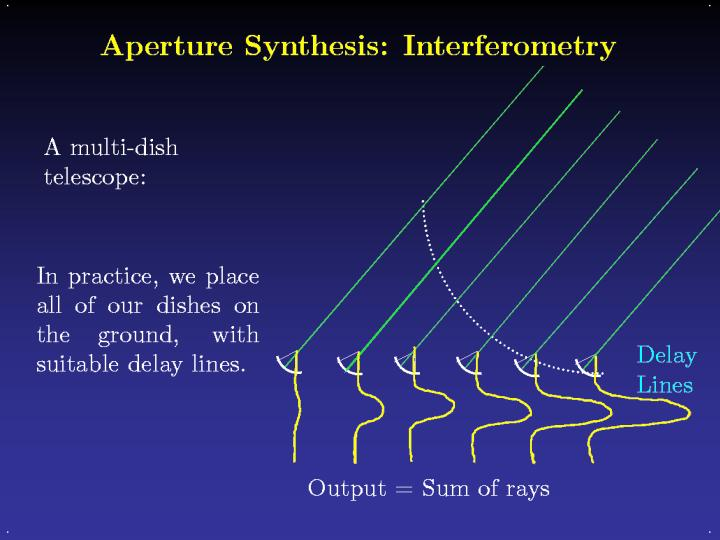 Aperture Synthesis: Interferometry

A multi-dish telescope:

In practice, we place all of our dishes on the ground, with suitable delay lines.

Delay Lines

Output = Sum of rays